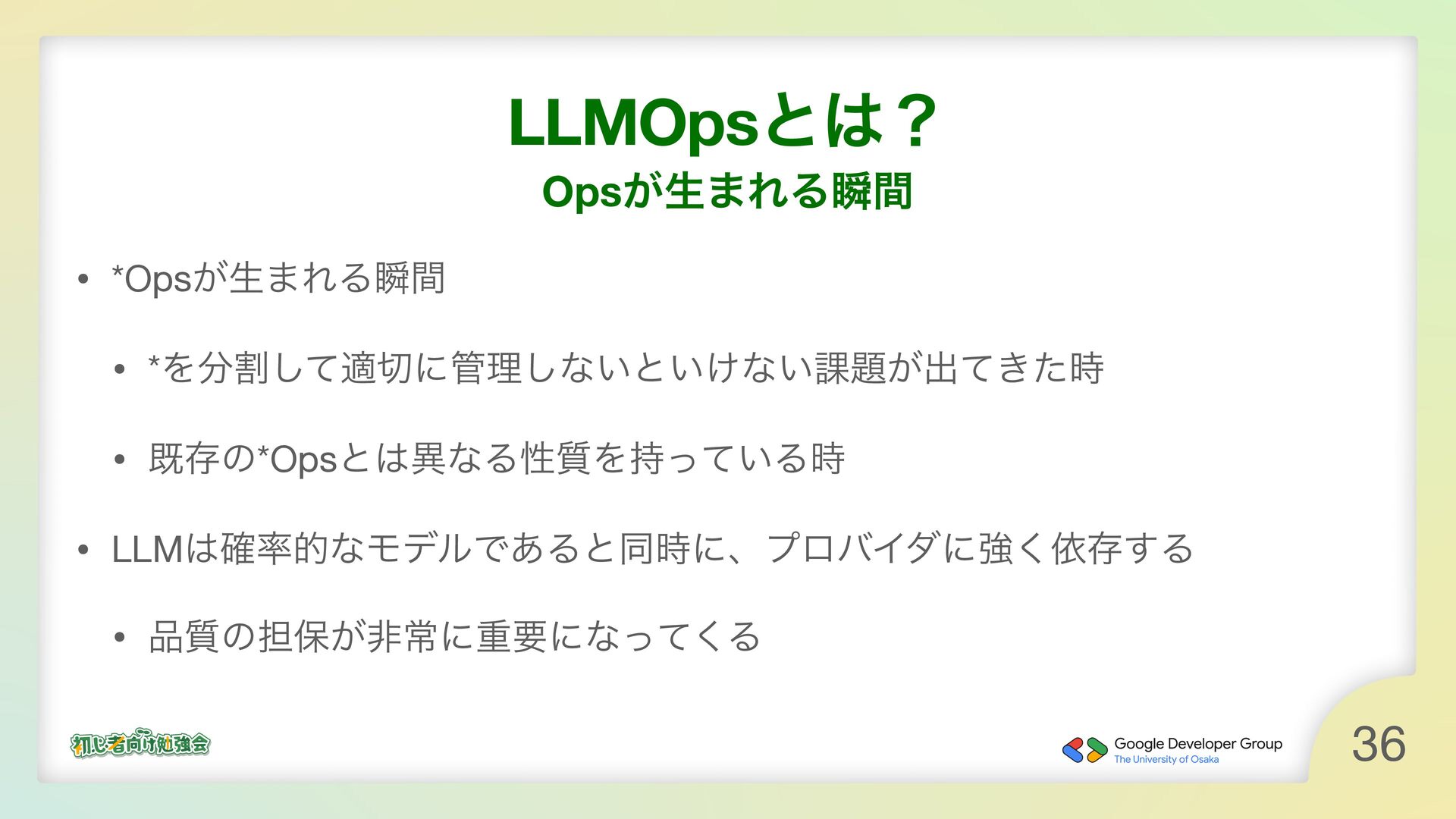 LLMOpsとは？
Opsが生まれる瞬間

• *Opsが生まれる瞬間

• *を分割して適切に管理しないといけない課題が出てきた時

• 既存の*Opsとは異なる性質を持っている時

• LLMは確率的なモデルであると同時に、プロバイダに強く依存する

• 品質の担保が非常に重要になってくる

初心者向け勉強会

Google Developer Group
The University of Osaka

36